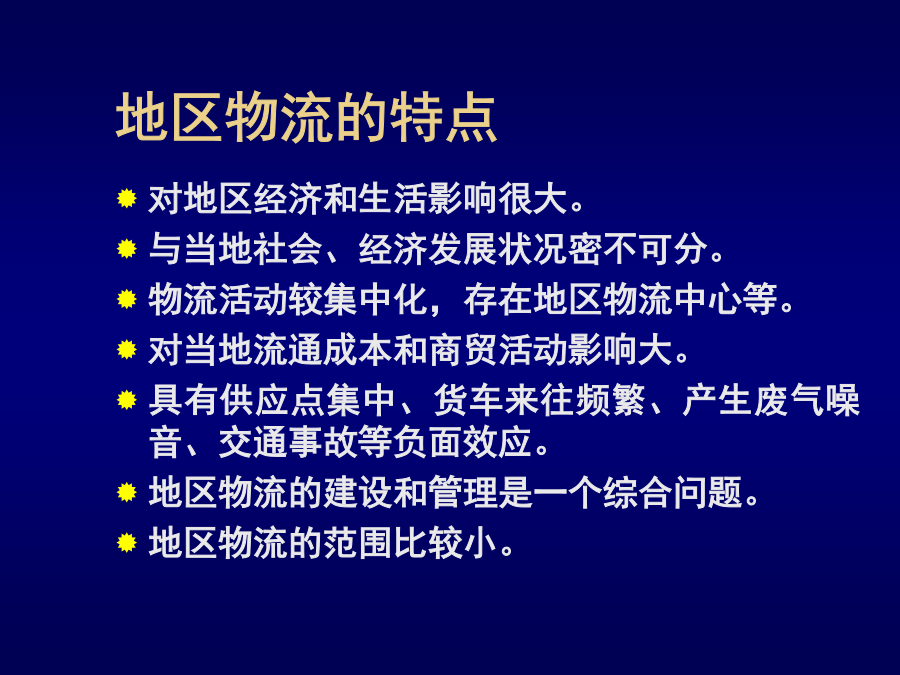 地区物流的特点

对地区经济和生活影响很大。

与当地社会、经济发展状况密不可分。

物流活动较集中化，存在地区物流中心等。

对当地流通成本和商贸活动影响大。

具有供应点集中、货车来往频繁、产生废气噪音、交通事故等负面效应。

地区物流的建设和管理是一个综合问题。

地区物流的范围比较小。